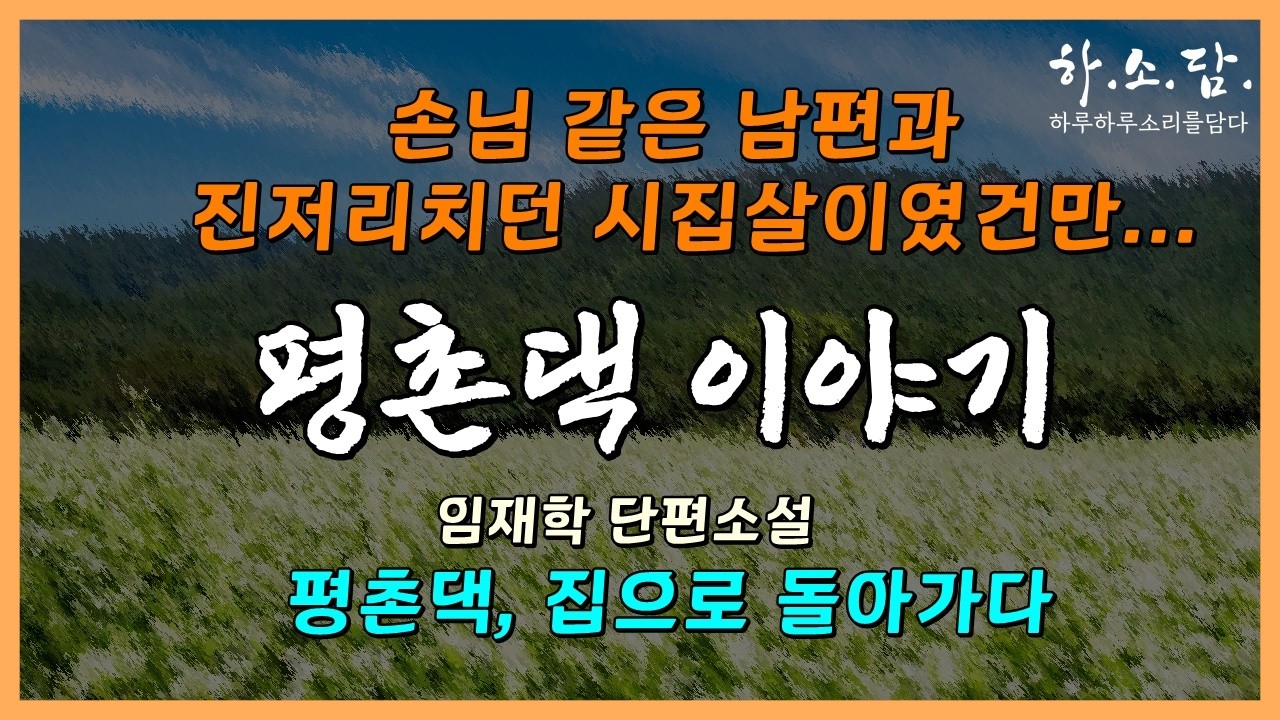 하.소.담.
하루하루소리를담다

손님 같은 남편과
진저리치던 시집살이였건만...

평촌댁 이야기

임재학 단편소설
평촌댁, 집으로 돌아가다